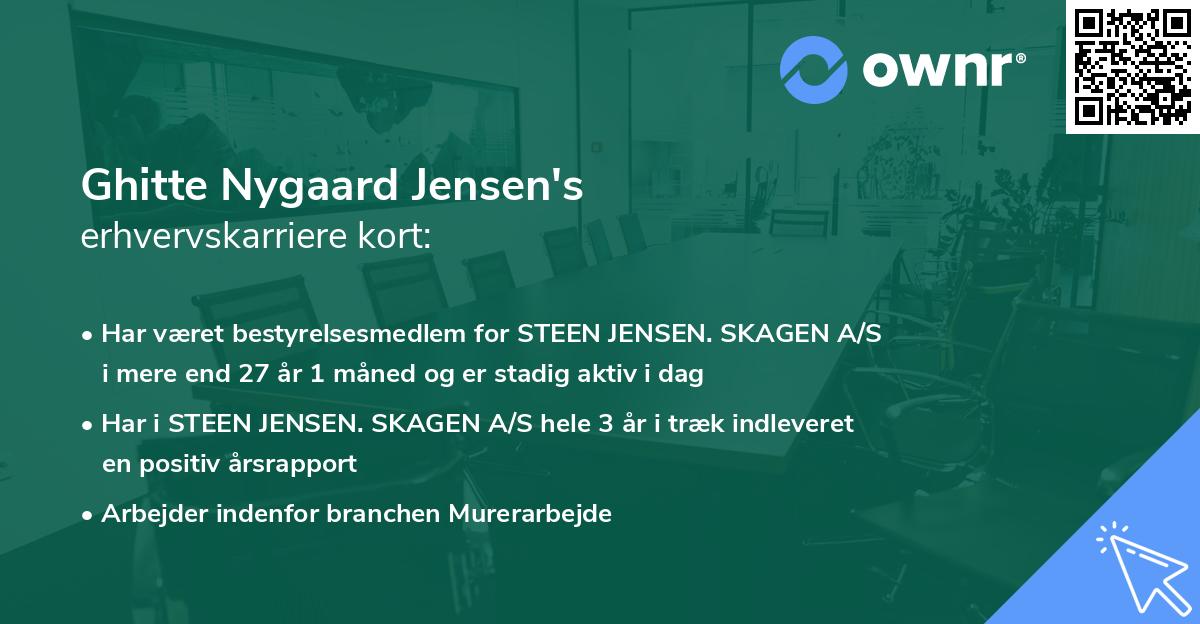 ownr®

Ghitte Nygaard Jensen's
erhvervskarriere kort:

• Har været bestyrelsesmedlem for STEEN JENSEN. SKAGEN A/S i mere end 27 år 1 måned og er stadig aktiv i dag

• Har i STEEN JENSEN. SKAGEN A/S hele 3 år i træk indleveret en positiv årsrapport

• Arbejder indenfor branchen Murerarbejde